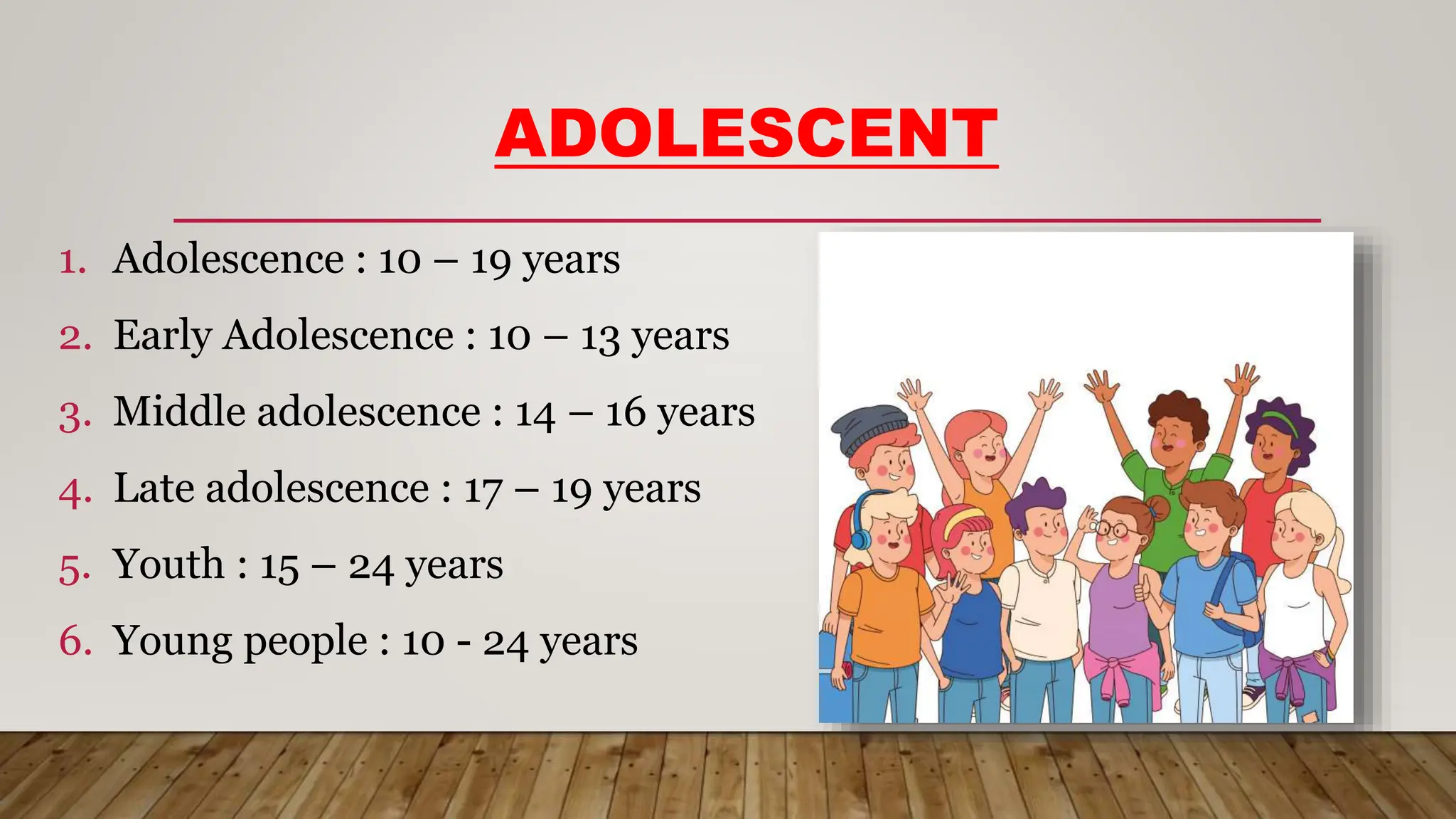 ADOLESCENT

1. Adolescence : 10 – 19 years
2. Early Adolescence : 10 – 13 years
3. Middle adolescence : 14 – 16 years
4. Late adolescence : 17 – 19 years
5. Youth : 15 – 24 years
6. Young people : 10 - 24 years